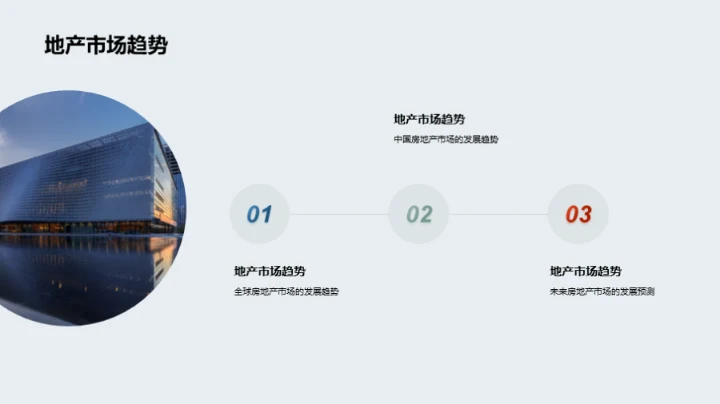 地产市场趋势

地产市场趋势

中国房地产市场的发展趋势

01

02

03

地产市场趋势

全球房地产市场的发展趋势

地产市场趋势

未来房地产市场的发展预测